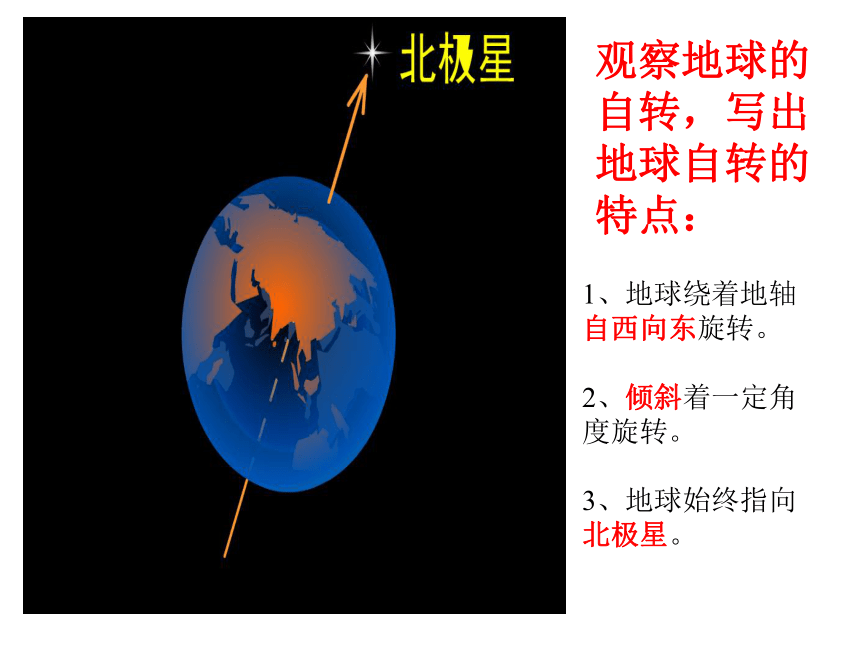 北极星

观察地球的自转，写出地球自转的特点：

1、地球绕着地轴自西向东旋转。

2、倾斜着一定角度旋转。

3、地球始终指向北极星。